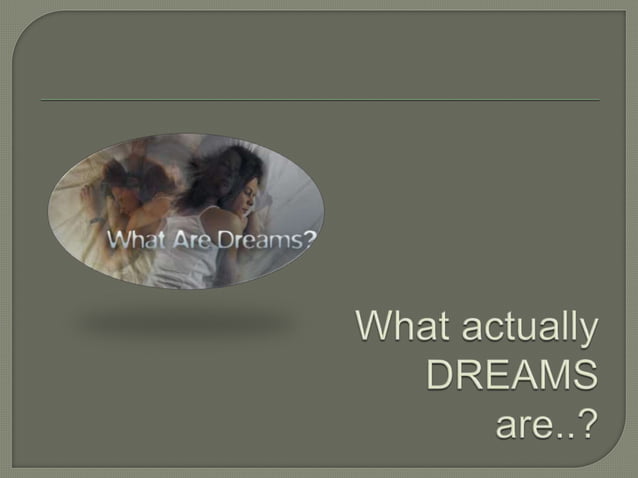 What Are Dreams?

What actually DREAMS are..?